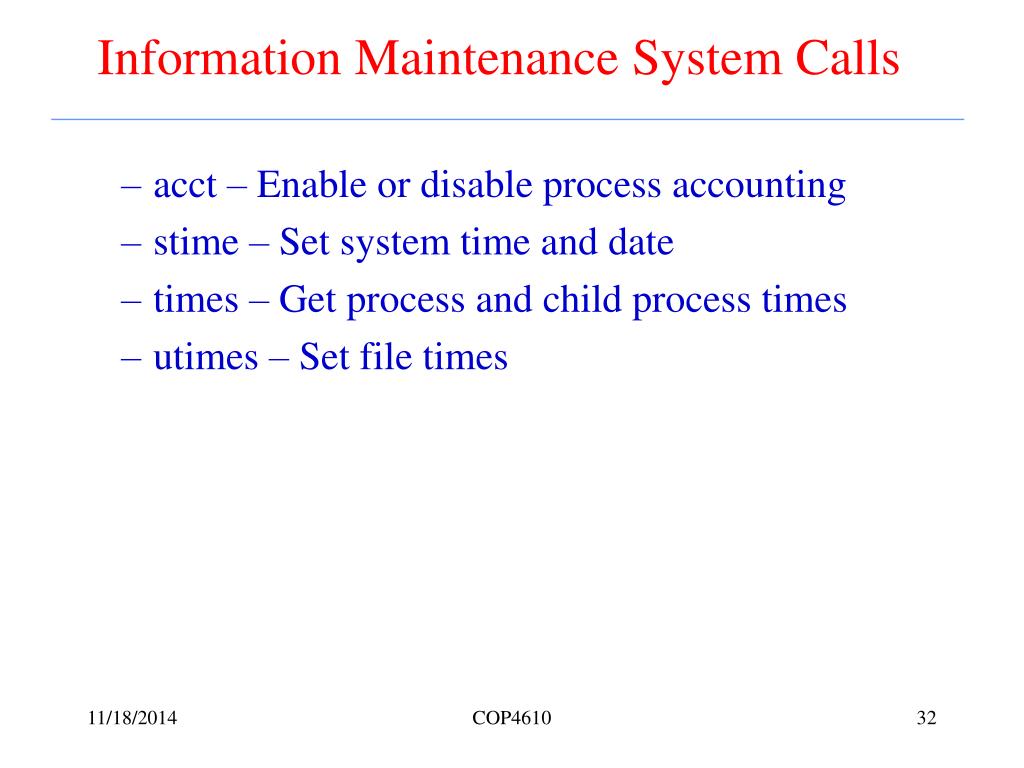 Information Maintenance System Calls

– acct – Enable or disable process accounting
– stime – Set system time and date
– times – Get process and child process times
– utimes – Set file times

11/18/2014
COP4610
32